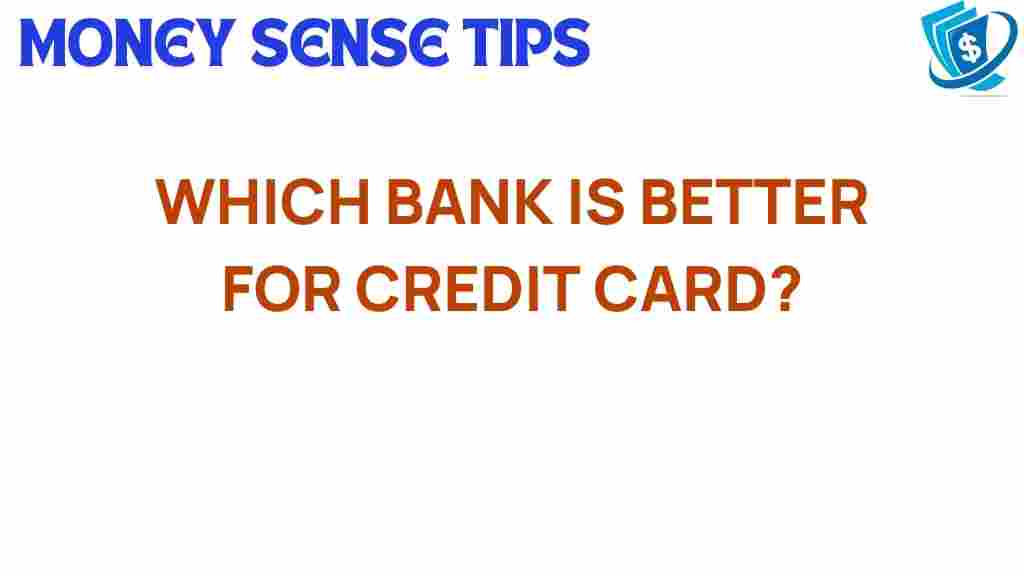 MONEY SENSE TIPS

$

WHICH BANK IS BETTER FOR CREDIT CARD?